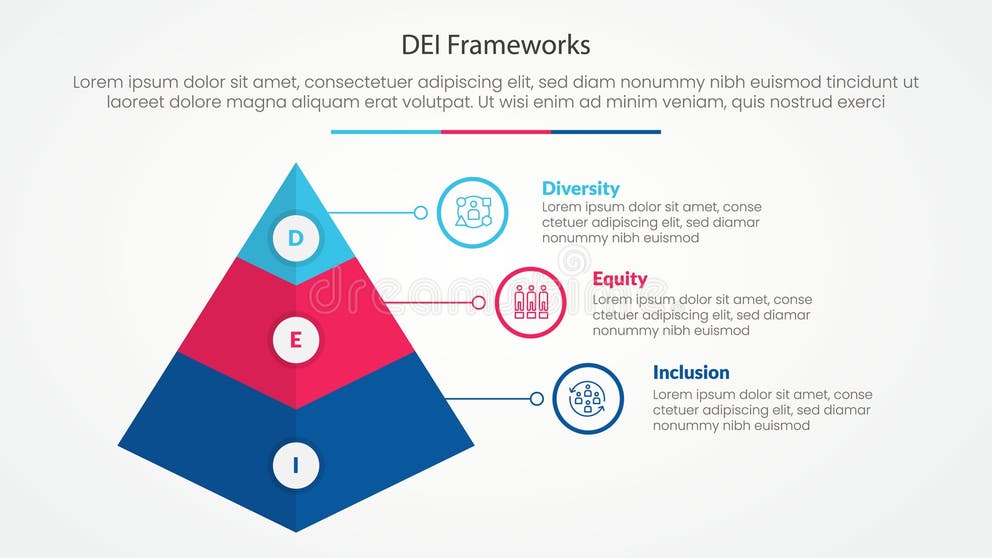 DEI Frameworks

Lorem ipsum dolor sit amet, consectetuer adipiscing elit, sed diam nonummy nibh euismod tincidunt ut laoreet dolore magna aliquam erat volutpat. Ut wisi enim ad minim veniam, quis nostrud exerci

D

E

I

Diversity
Lorem ipsum dolor sit amet, conse ctetuer adipiscing elit, sed diamar nonummy nibh euismod

Equity
Lorem ipsum dolor sit amet, conse ctetuer adipiscing elit, sed diamar nonummy nibh euismod

Inclusion
Lorem ipsum dolor sit amet, conse ctetuer adipiscing elit, sed diamar nonummy nibh euismod

dreamstime